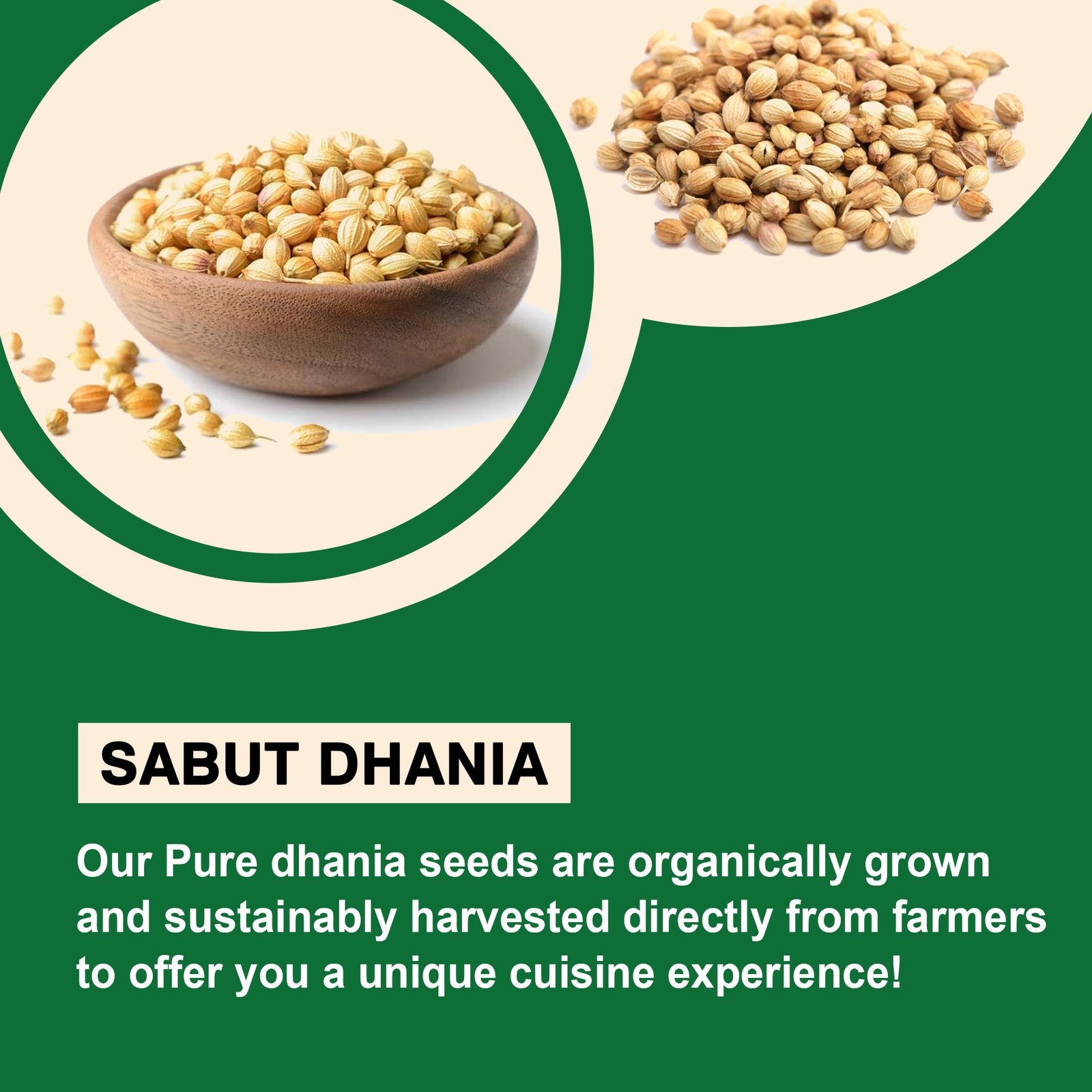 SABUT DHANIA

Our Pure dhania seeds are organically grown and sustainably harvested directly from farmers to offer you a unique cuisine experience!